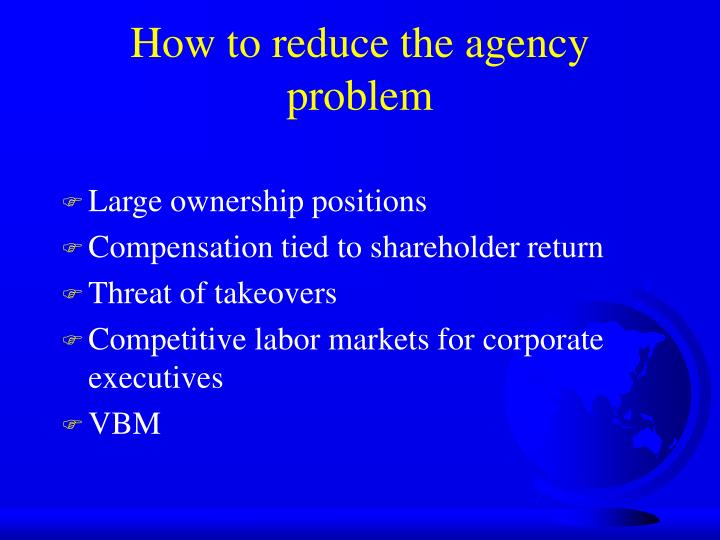 How to reduce the agency problem

Large ownership positions
Compensation tied to shareholder return
Threat of takeovers
Competitive labor markets for corporate executives
VBM